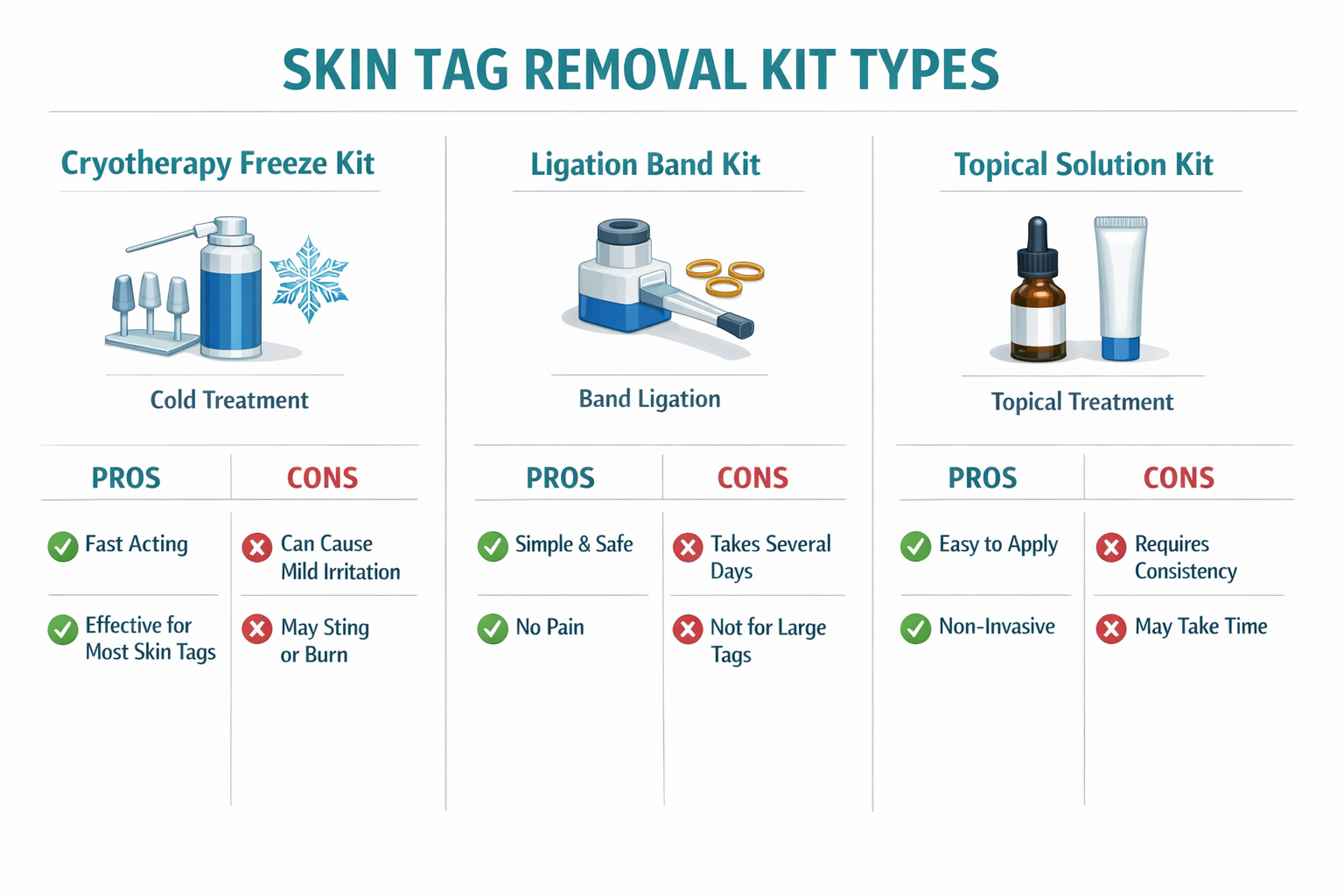 SKIN TAG REMOVAL KIT TYPES

Cryotherapy Freeze Kit

Cold Treatment

| PROS | CONS |
|---|---|
| Fast Acting | Can Cause Mild Irritation |
| Effective for Most Skin Tags | May Sting or Burn |

Ligation Band Kit

Band Ligation

| PROS | CONS |
|---|---|
| Simple & Safe | Takes Several Days |
| No Pain | Not for Large Tags |

Topical Solution Kit

Topical Treatment

| PROS | CONS |
|---|---|
| Easy to Apply | Requires Consistency |
| Non-Invasive | May Take Time |